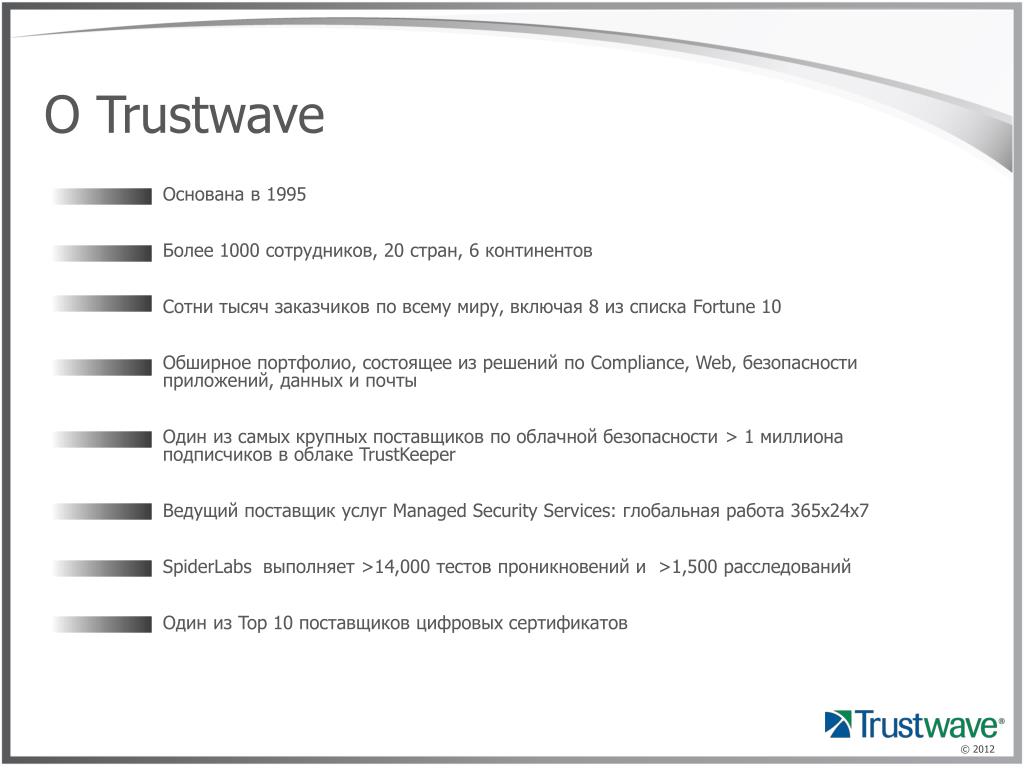 О Trustwave

Основана в 1995

Более 1000 сотрудников, 20 стран, 6 континентов

Сотни тысяч заказчиков по всему миру, включая 8 из списка Fortune 10

Обширное портфолио, состоящее из решений по Compliance, Web, безопасности приложений, данных и почты

Один из самых крупных поставщиков по облачной безопасности > 1 миллиона подписчиков в облаке TrustKeeper

Ведущий поставщик услуг Managed Security Services: глобальная работа 365x24x7

SpiderLabs выполняет >14,000 тестов проникновений и >1,500 расследований

Один из Top 10 поставщиков цифровых сертификатов

Trustwave®

© 2012